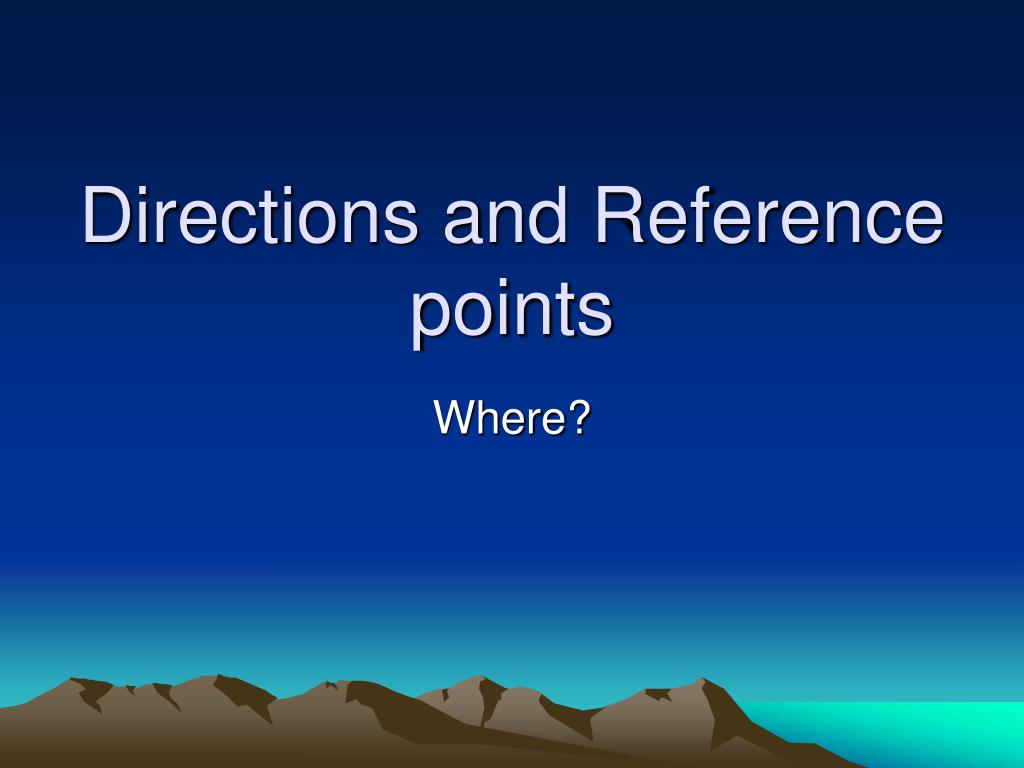 Directions and Reference points

Where?